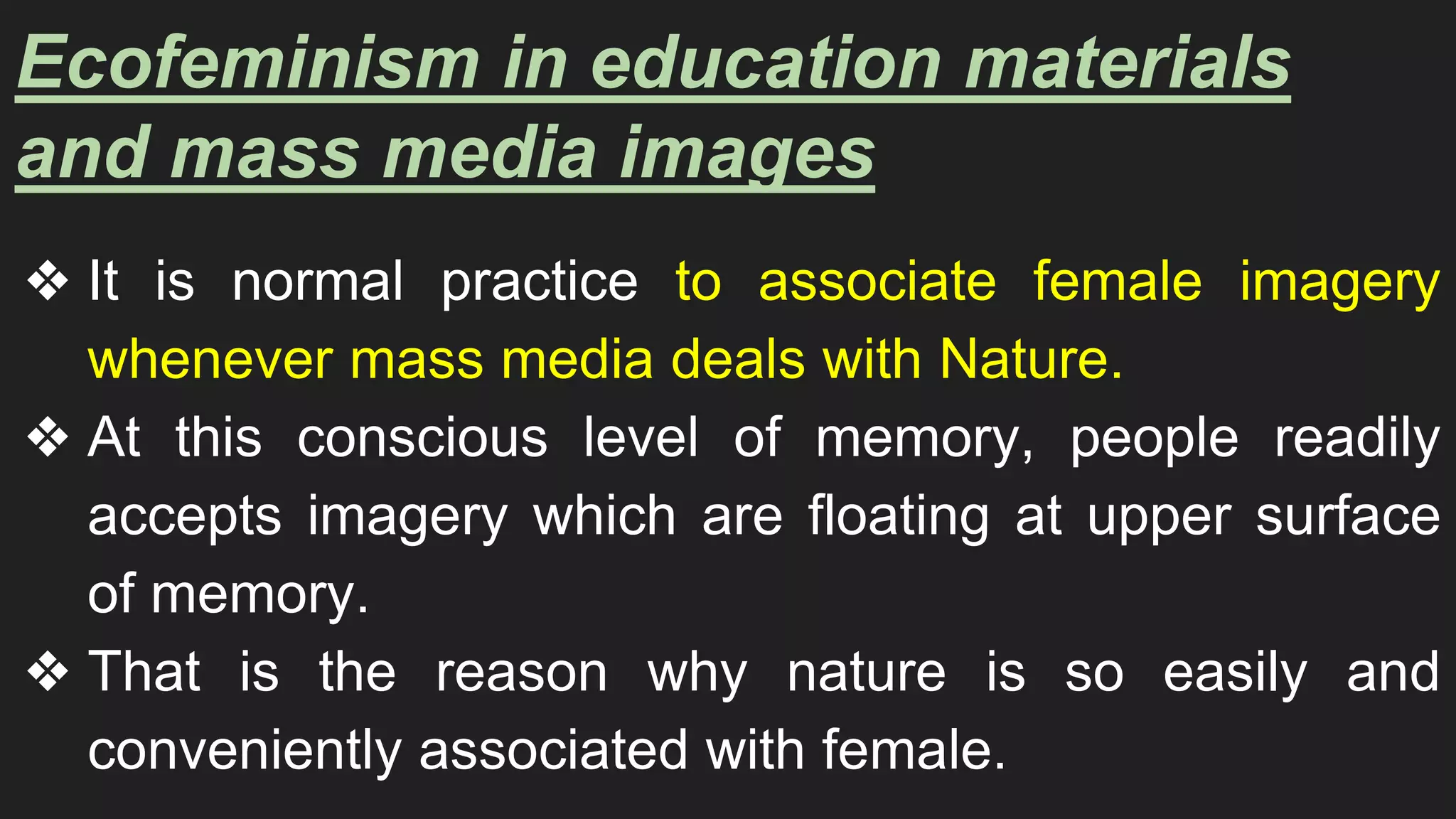 Ecofeminism in education materials and mass media images

❖ It is normal practice to associate female imagery whenever mass media deals with Nature.

❖ At this conscious level of memory, people readily accepts imagery which are floating at upper surface of memory.

❖ That is the reason why nature is so easily and conveniently associated with female.